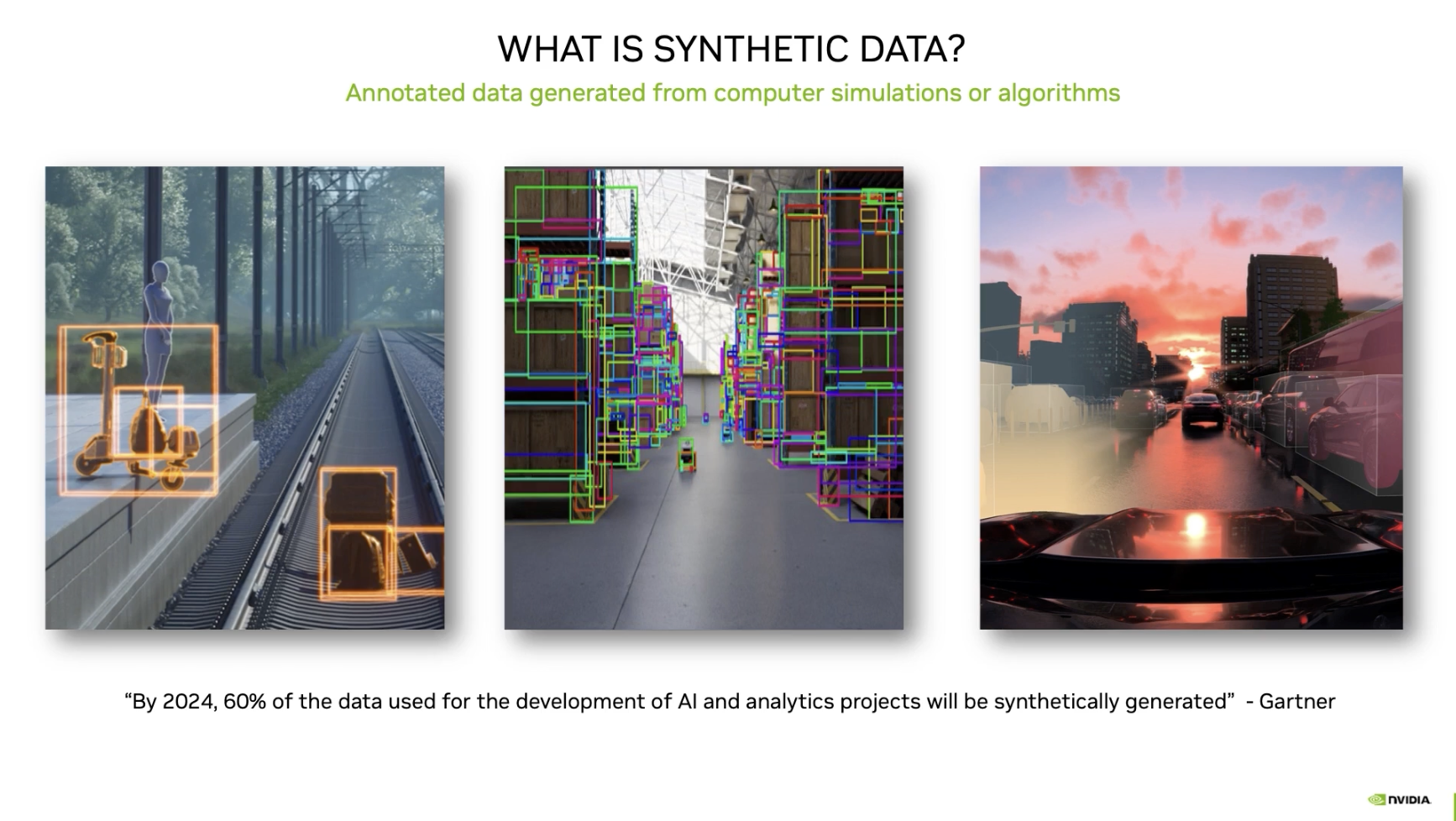 WHAT IS SYNTHETIC DATA?

Annotated data generated from computer simulations or algorithms

“By 2024, 60% of the data used for the development of AI and analytics projects will be synthetically generated” - Gartner

NVIDIA.